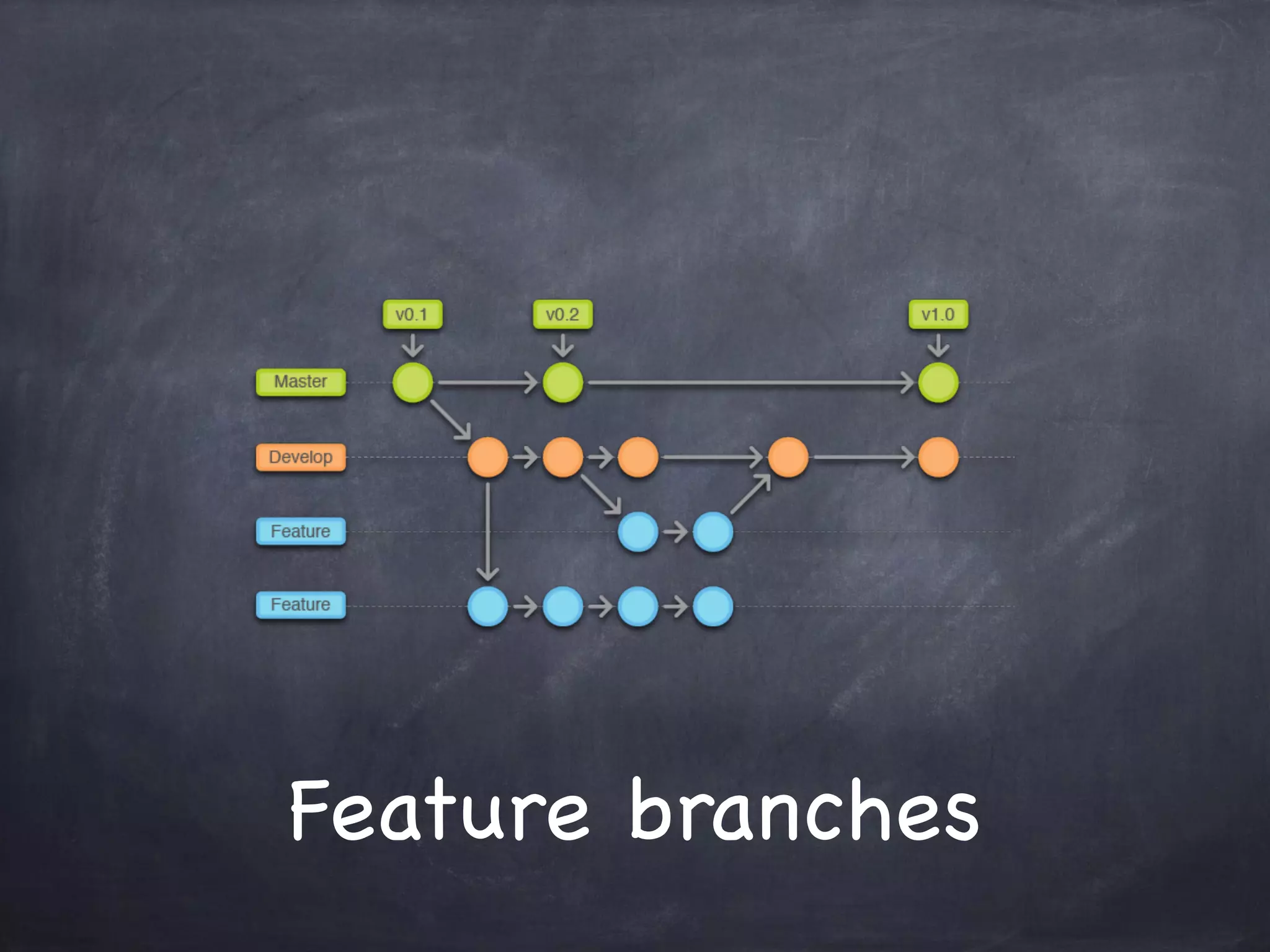 v0.1
v0.2
v1.0
Master
Develop
Feature
Feature

Feature branches